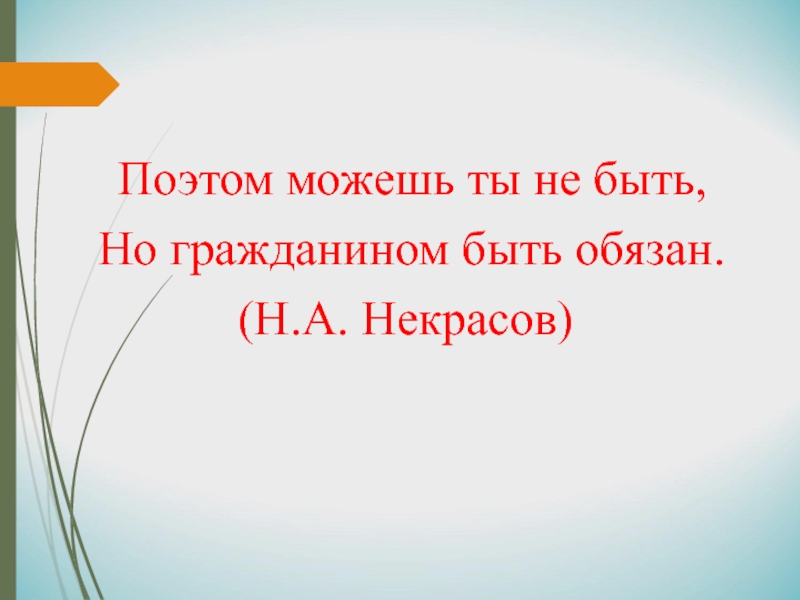 Поэтом можешь ты не быть,
Но гражданином быть обязан.
(Н.А. Некрасов)